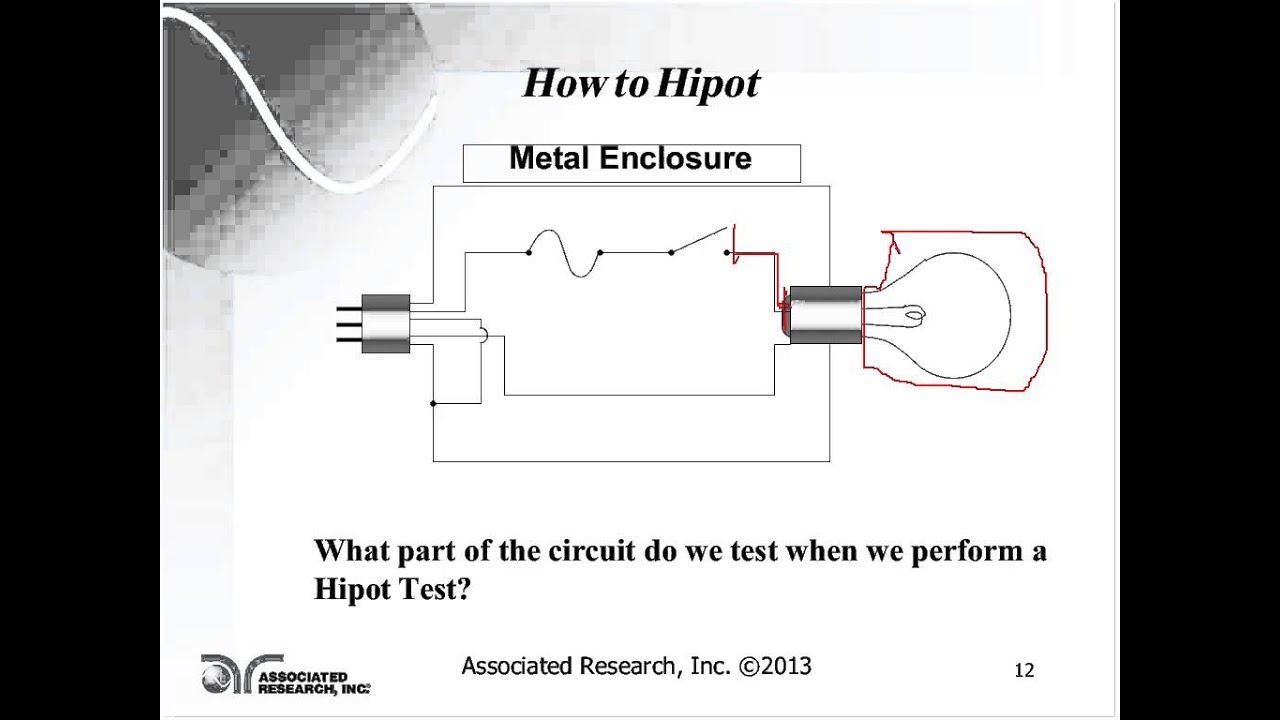 How to Hipot

Metal Enclosure

What part of the circuit do we test when we perform a Hipot Test?

ASSOCIATED RESEARCH, INC.

Associated Research, Inc. ©2013

12